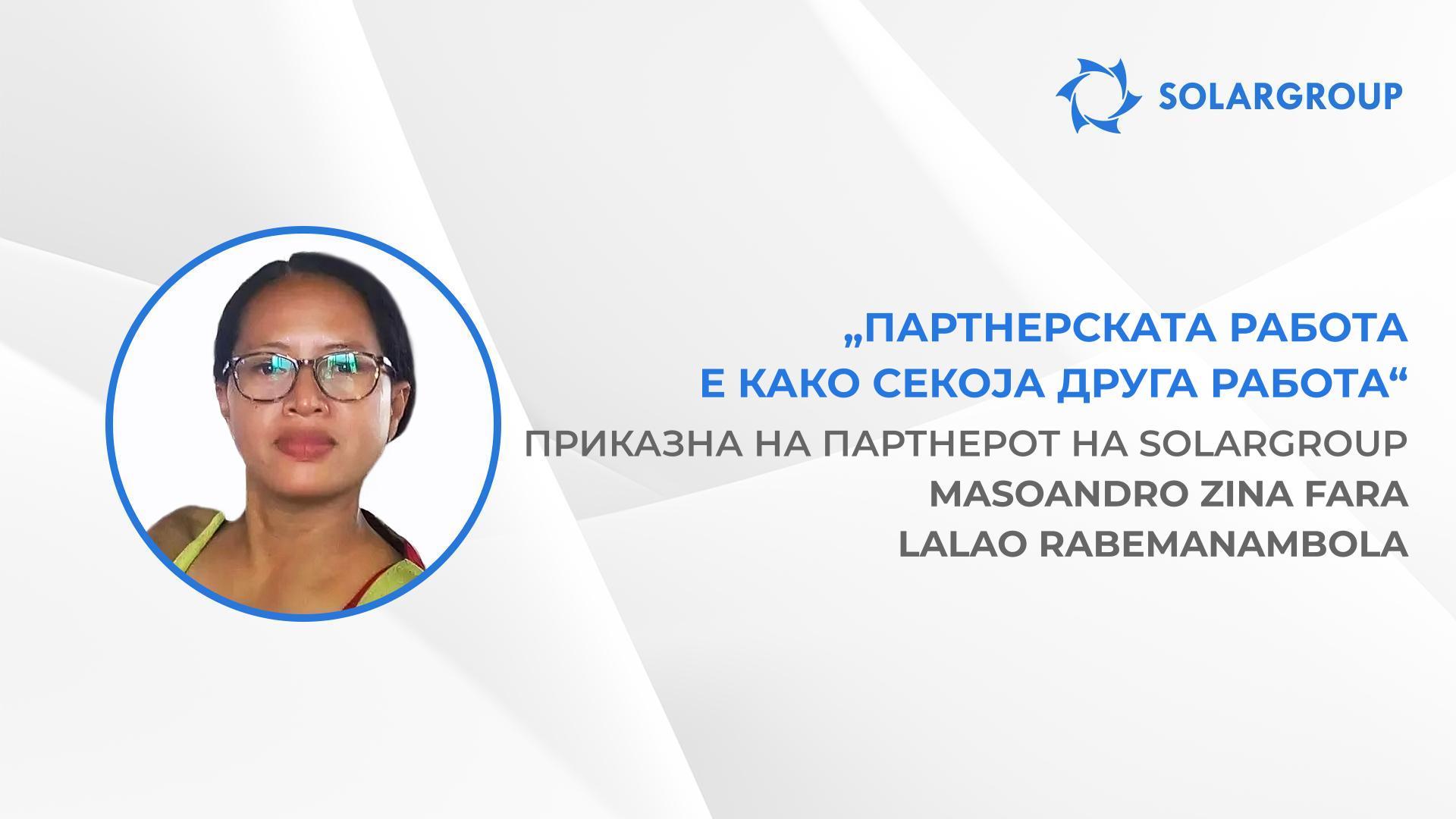 SOLARGROUP

„ПАРТНЕРСКАТА РАБОТА Е КАКО СЕКОЈА ДРУГА РАБОТА“

ПРИКАЗНА НА ПАРТНЕРОТ НА SOLARGROUP MASOANDRO ZINA FARA LALAO RABEMANAMBOLA